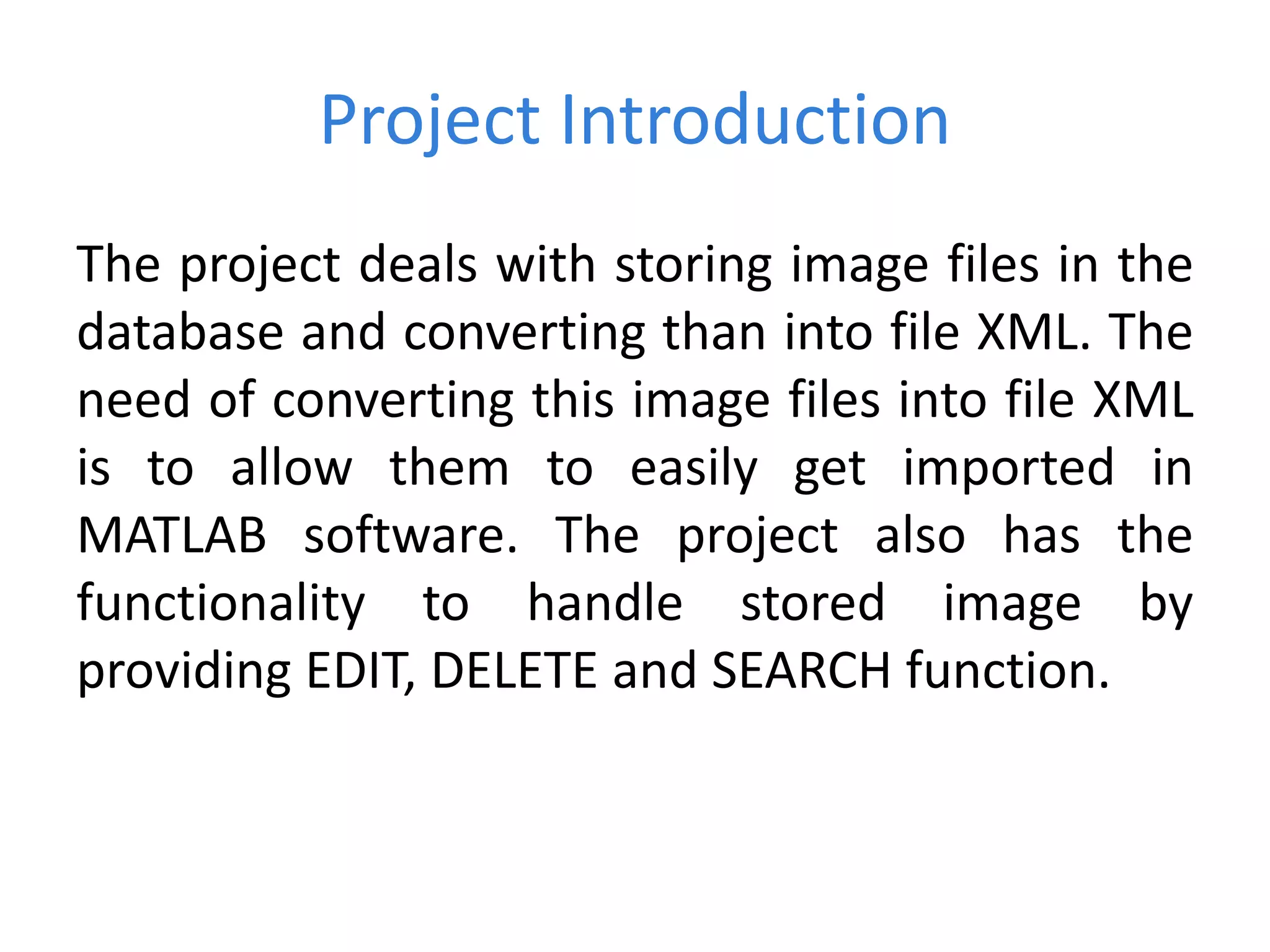 Project Introduction

The project deals with storing image files in the database and converting than into file XML. The need of converting this image files into file XML is to allow them to easily get imported in MATLAB software. The project also has the functionality to handle stored image by providing EDIT, DELETE and SEARCH function.